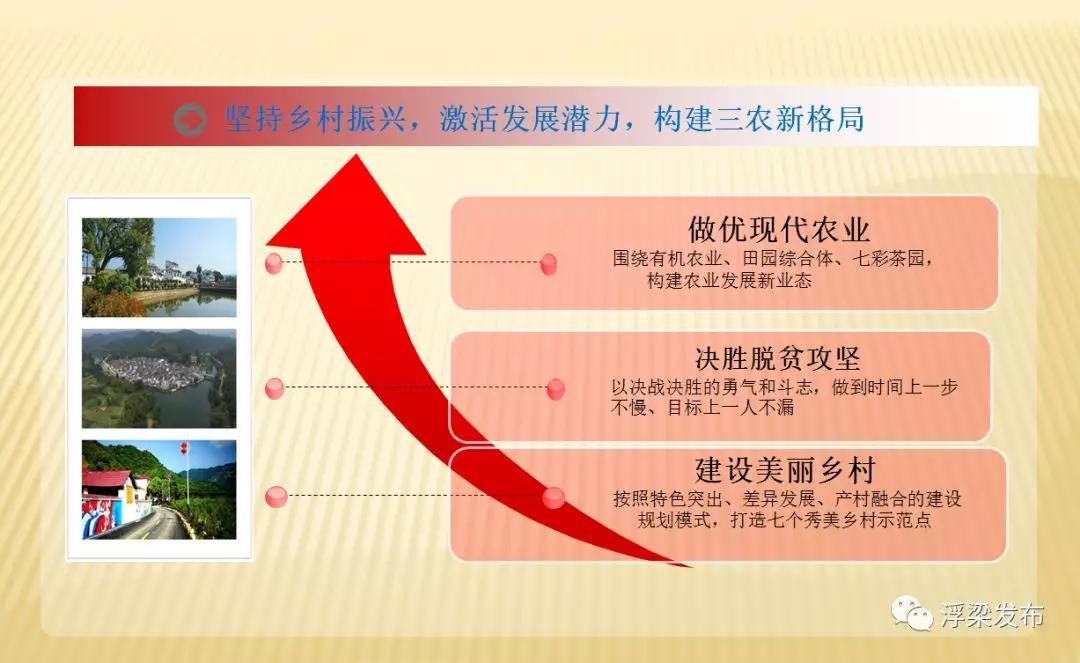 坚持乡村振兴，激活发展潜力，构建三农新格局

做优现代农业
围绕有机农业、田园综合体、七彩茶园，构建农业发展新业态

决胜脱贫攻坚
以决战决胜的勇气和斗志，做到时间上一步不慢、目标上一人不漏

建设美丽乡村
按照特色突出、差异发展、产村融合的建设规划模式，打造七个秀美乡村示范点

浮梁发布